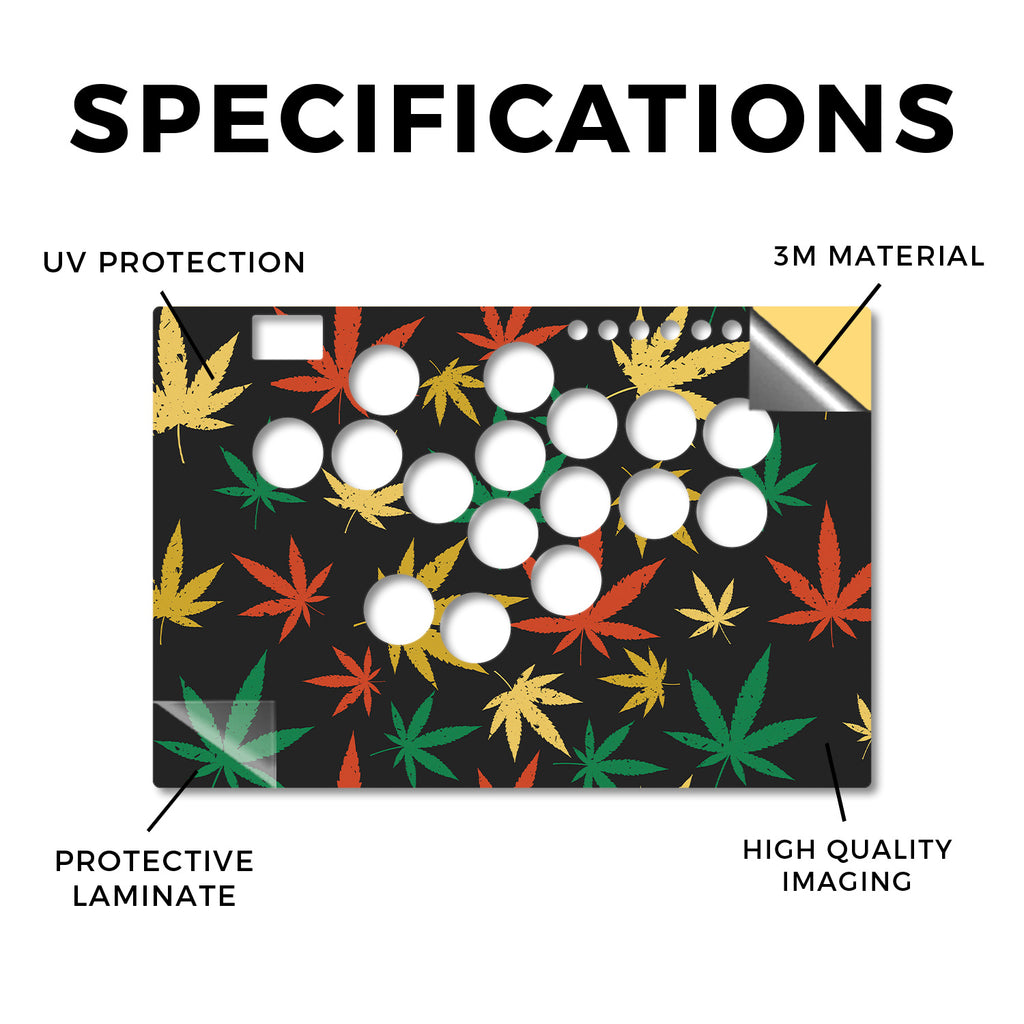 SPECIFICATIONS

UV PROTECTION

3M MATERIAL

PROTECTIVE LAMINATE

HIGH QUALITY IMAGING